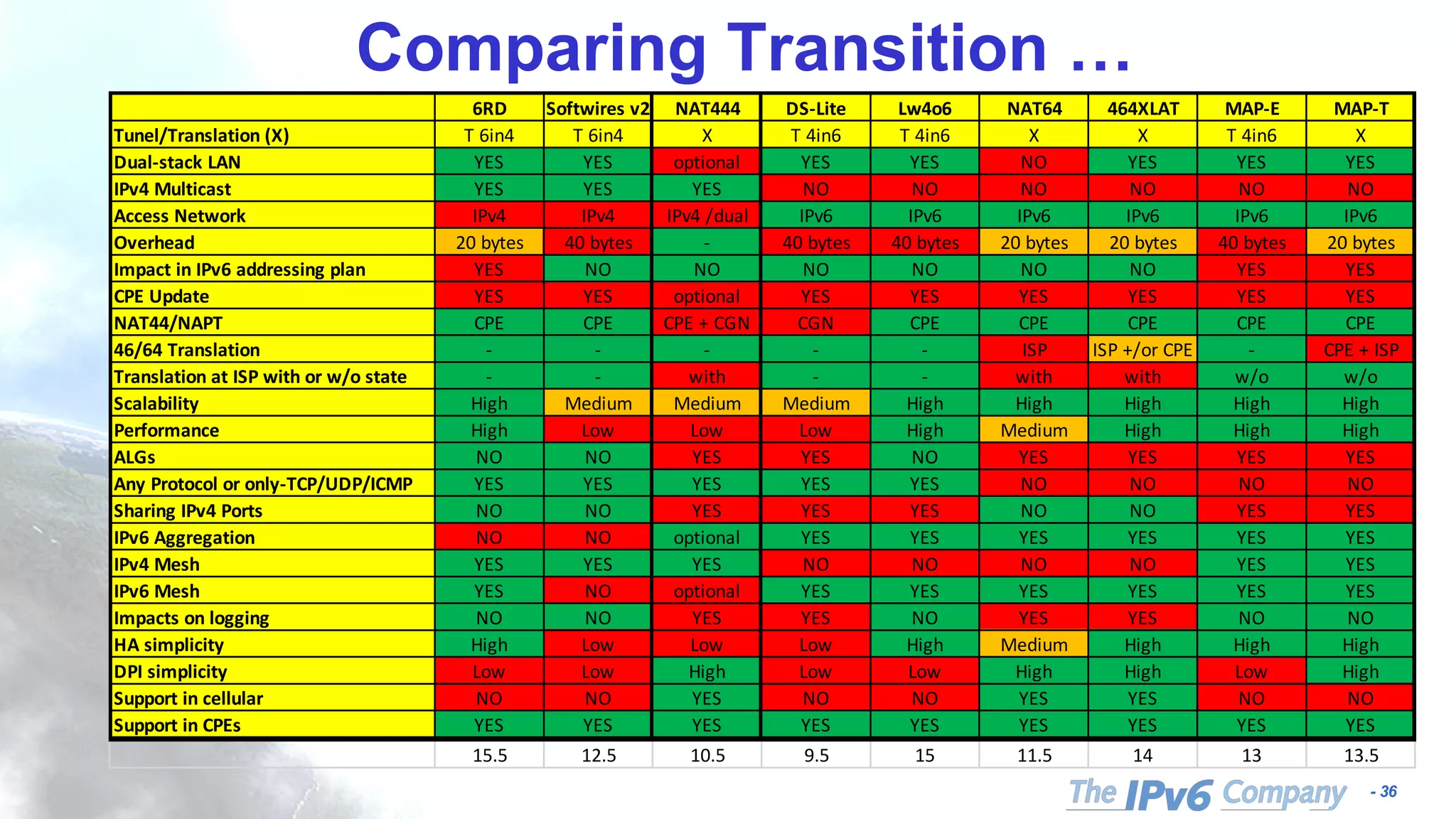 Comparing Transition …

| | 6RD | Softwires v2 | NAT444 | DS-Lite | Lw4o6 | NAT64 | 464XLAT | MAP-E | MAP-T |
|---|---|---|---|---|---|---|---|---|---|
| Tunel/Translation (X) | T 6in4 | T 6in4 | X | T 4in6 | T 4in6 | X | X | T 4in6 | X |
| Dual-stack LAN | YES | YES | optional | YES | YES | NO | YES | YES | YES |
| IPv4 Multicast | YES | YES | YES | NO | NO | NO | NO | NO | NO |
| Access Network | IPv4 | IPv4 | IPv4 /dual | IPv6 | IPv6 | IPv6 | IPv6 | IPv6 | IPv6 |
| Overhead | 20 bytes | 40 bytes | - | 40 bytes | 40 bytes | 20 bytes | 20 bytes | 40 bytes | 20 bytes |
| Impact in IPv6 addressing plan | YES | NO | NO | NO | NO | NO | NO | YES | YES |
| CPE Update | YES | YES | optional | YES | YES | YES | YES | YES | YES |
| NAT44/NAPT | CPE | CPE | CPE + CGN | CGN | CPE | CPE | CPE | CPE | CPE |
| 46/64 Translation | - | - | - | - | - | ISP | ISP +/or CPE | - | CPE + ISP |
| Translation at ISP with or w/o state | - | - | with | - | - | with | with | w/o | w/o |
| Scalability | High | Medium | Medium | Medium | High | High | High | High | High |
| Performance | High | Low | Low | Low | High | Medium | High | High | High |
| ALGs | NO | NO | YES | YES | NO | YES | YES | YES | YES |
| Any Protocol or only-TCP/UDP/ICMP | YES | YES | YES | YES | YES | NO | NO | NO | NO |
| Sharing IPv4 Ports | NO | NO | YES | YES | YES | NO | NO | YES | YES |
| IPv6 Aggregation | NO | NO | optional | YES | YES | YES | YES | YES | YES |
| IPv4 Mesh | YES | YES | YES | NO | NO | NO | NO | YES | YES |
| IPv6 Mesh | YES | NO | optional | YES | YES | YES | YES | YES | YES |
| Impacts on logging | NO | NO | YES | YES | NO | YES | YES | NO | NO |
| HA simplicity | High | Low | Low | Low | High | Medium | High | High | High |
| DPI simplicity | Low | Low | High | Low | Low | High | High | Low | High |
| Support in cellular | NO | NO | YES | NO | NO | YES | YES | NO | NO |
| Support in CPEs | YES | YES | YES | YES | YES | YES | YES | YES | YES |
| | 15.5 | 12.5 | 10.5 | 9.5 | 15 | 11.5 | 14 | 13 | 13.5 |

The IPv6 Company - 36